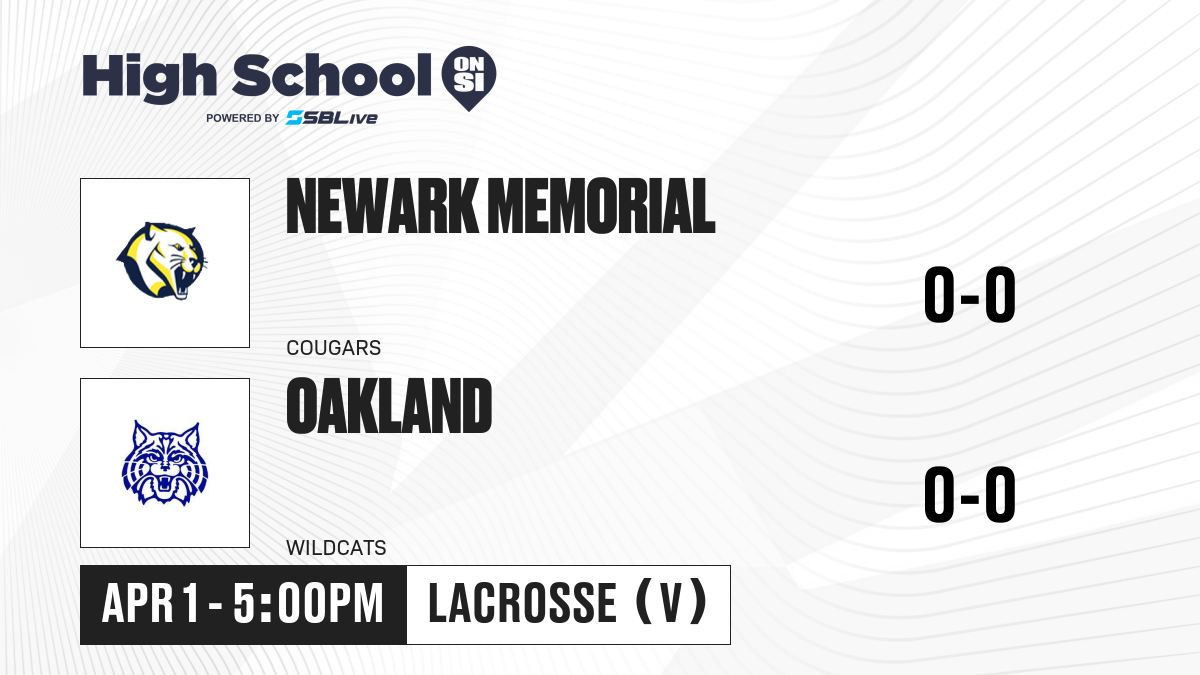 High School ON SI
POWERED BY SBLive

NEWARK MEMORIAL
COUGARS
0-0

OAKLAND
WILDCATS
0-0

APR 1 - 5:00PM
LACROSSE (V)